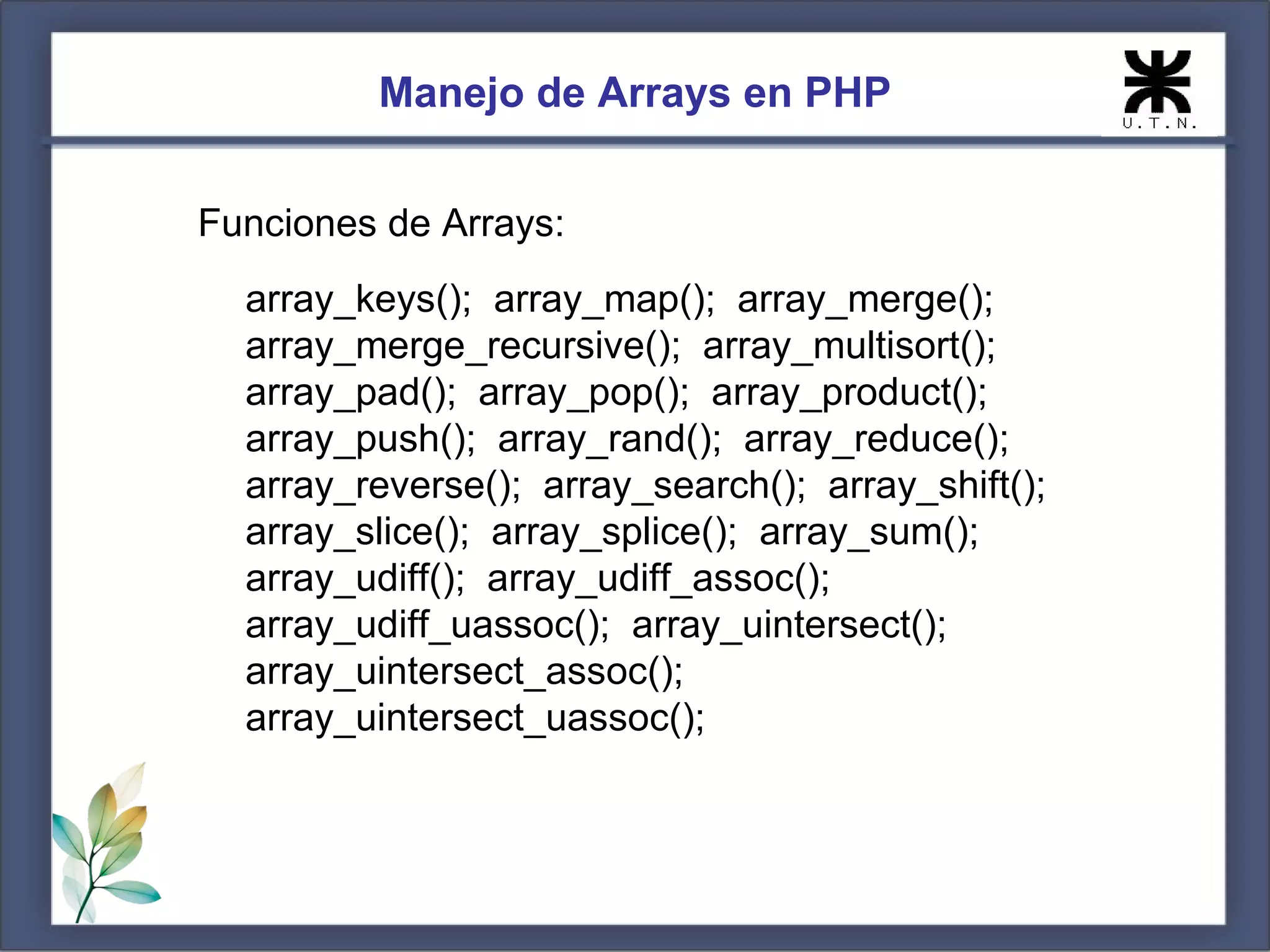 Manejo de Arrays en PHP

U.T.N.

Funciones de Arrays:

array_keys(); array_map(); array_merge(); array_merge_recursive(); array_multisort(); array_pad(); array_pop(); array_product(); array_push(); array_rand(); array_reduce(); array_reverse(); array_search(); array_shift(); array_slice(); array_splice(); array_sum(); array_udiff(); array_udiff_assoc(); array_udiff_uassoc(); array_uintersect(); array_uintersect_assoc(); array_uintersect_uassoc();